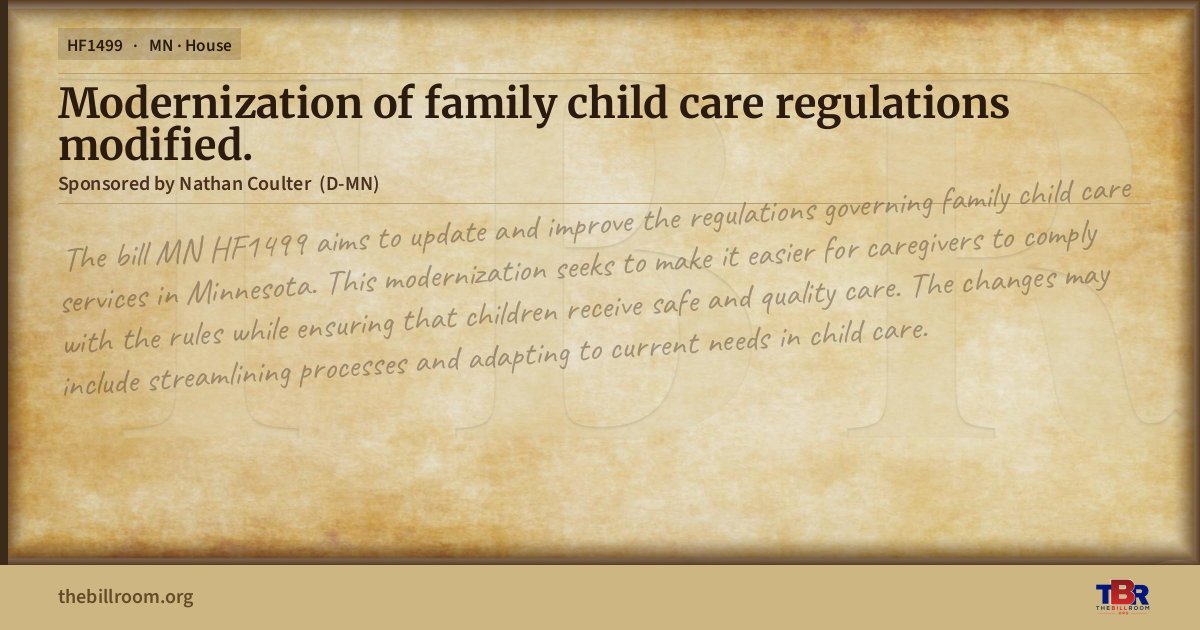 HF1499 · MN · House

Modernization of family child care regulations modified.

Sponsored by Nathan Coulter (D-MN)

The bill MN HF1499 aims to update and improve the regulations governing family child care services in Minnesota. This modernization seeks to make it easier for caregivers to comply with the rules while ensuring that children receive safe and quality care. The changes may include streamlining processes and adapting to current needs in child care.

thebillroom.org

TBR THE BILL ROOM .ORG